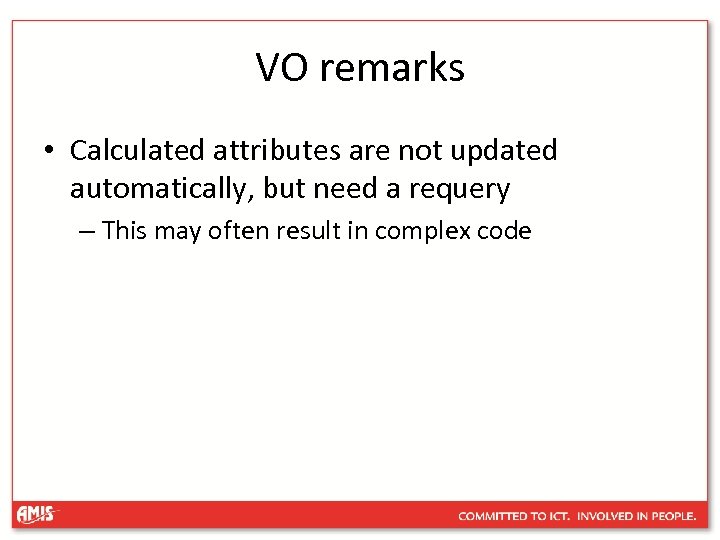 VO remarks

• Calculated attributes are not updated automatically, but need a requery

– This may often result in complex code

AMIS

COMMITTED TO ICT. INVOLVED IN PEOPLE.